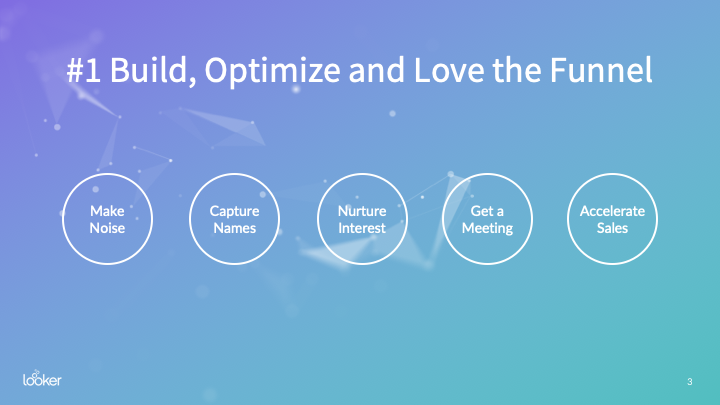 #1 Build, Optimize and Love the Funnel

Make Noise

Capture Names

Nurture Interest

Get a Meeting

Accelerate Sales

looker

3